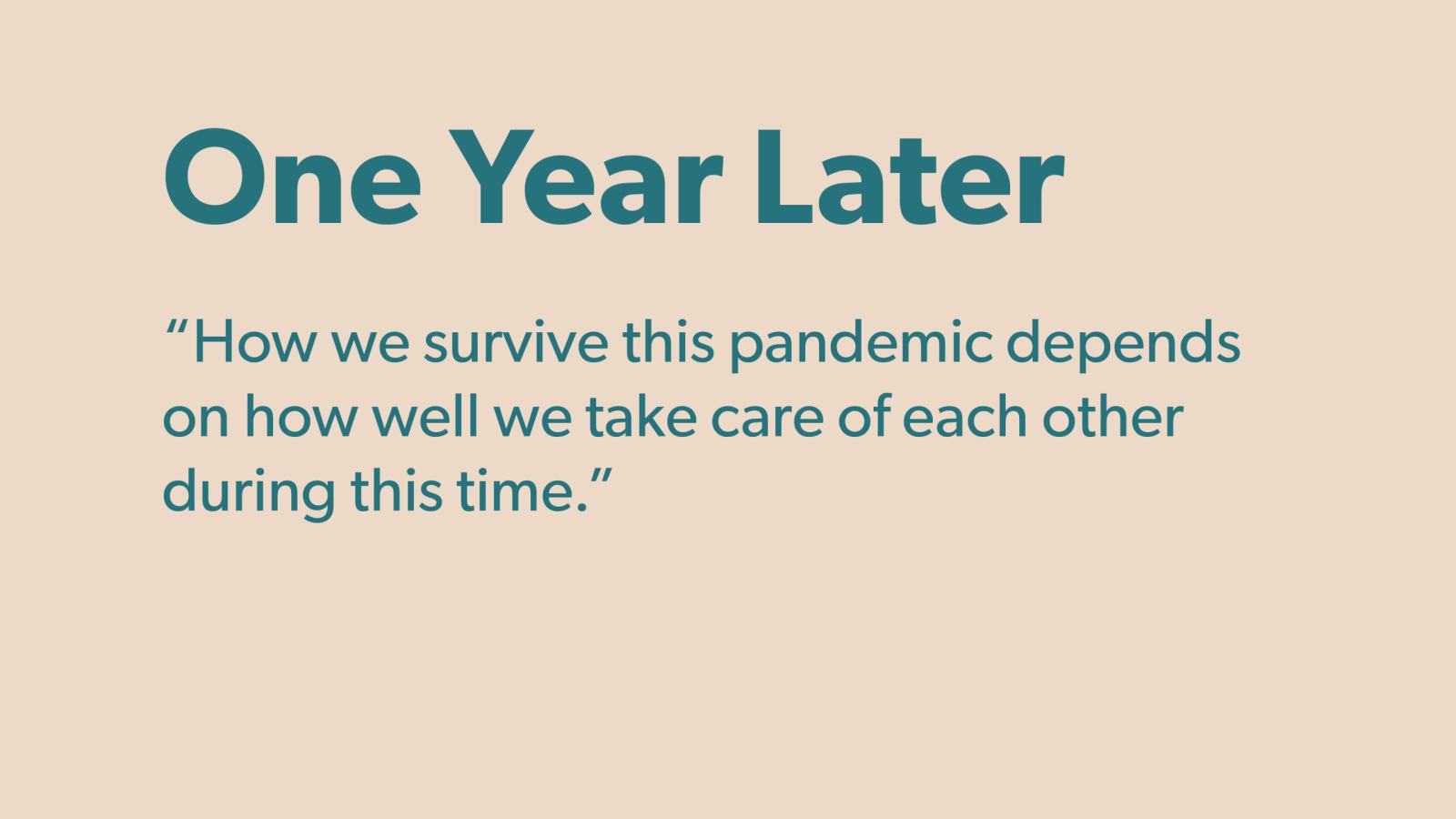 One Year Later

“How we survive this pandemic depends on how well we take care of each other during this time.”